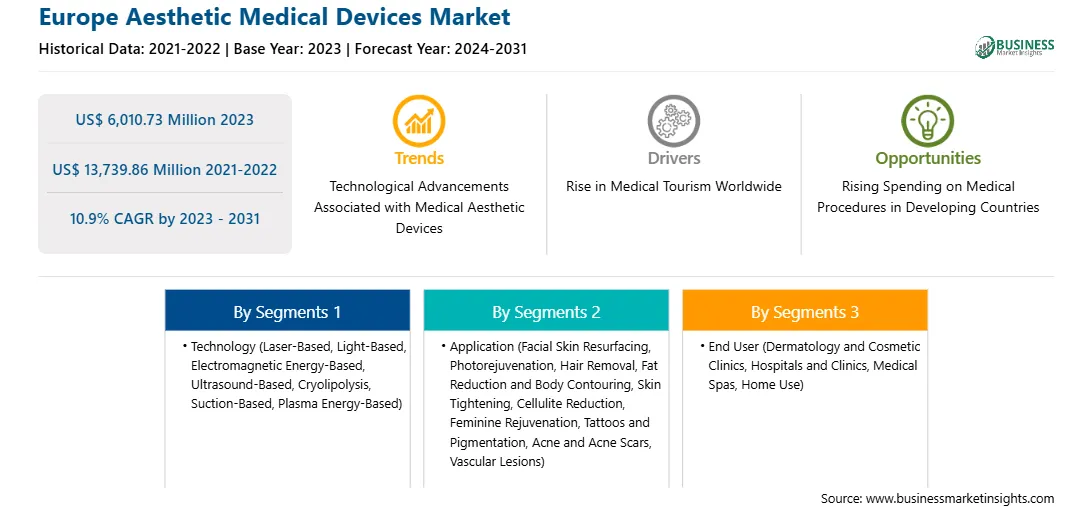 Europe Aesthetic Medical Devices Market

Historical Data: 2021-2022 | Base Year: 2023 | Forecast Year: 2024-2031

BUSINESS Market Insights

US$ 6,010.73 Million 2023

US$ 13,739.86 Million 2021-2022

10.9% CAGR by 2023 - 2031

Trends

Technological Advancements Associated with Medical Aesthetic Devices

Drivers

Rise in Medical Tourism Worldwide

Opportunities

Rising Spending on Medical Procedures in Developing Countries

By Segments 1

• Technology (Laser-Based, Light-Based, Electromagnetic Energy-Based, Ultrasound-Based, Cryolipolysis, Suction-Based, Plasma Energy-Based)

By Segments 2

• Application (Facial Skin Resurfacing, Photorejuvenation, Hair Removal, Fat Reduction and Body Contouring, Skin Tightening, Cellulite Reduction, Feminine Rejuvenation, Tattoos and Pigmentation, Acne and Acne Scars, Vascular Lesions)

By Segments 3

• End User (Dermatology and Cosmetic Clinics, Hospitals and Clinics, Medical Spas, Home Use)

Source: www.businessmarketinsights.com